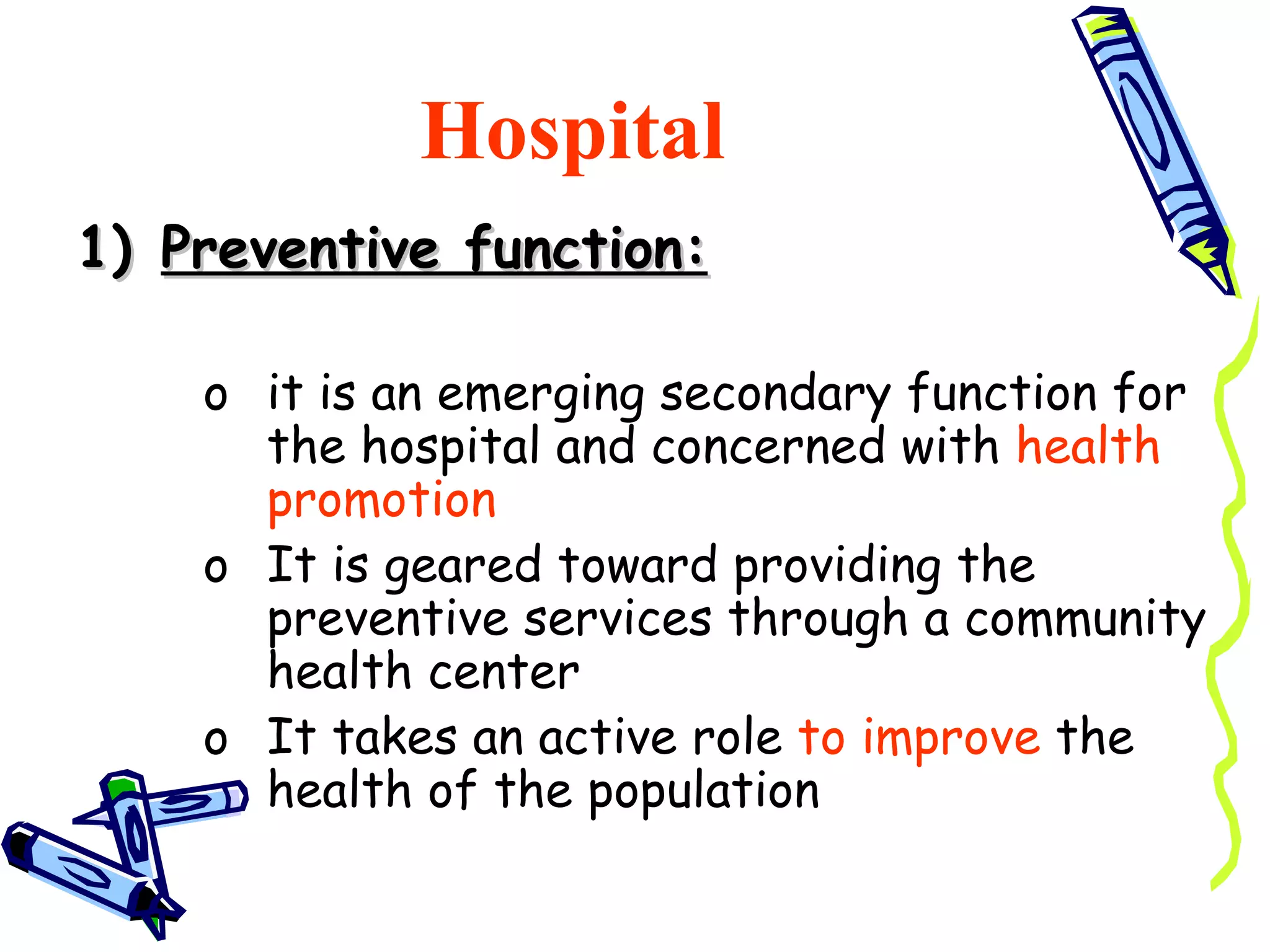 Hospital

1) Preventive function:

o it is an emerging secondary function for the hospital and concerned with health promotion
o It is geared toward providing the preventive services through a community health center
o It takes an active role to improve the health of the population